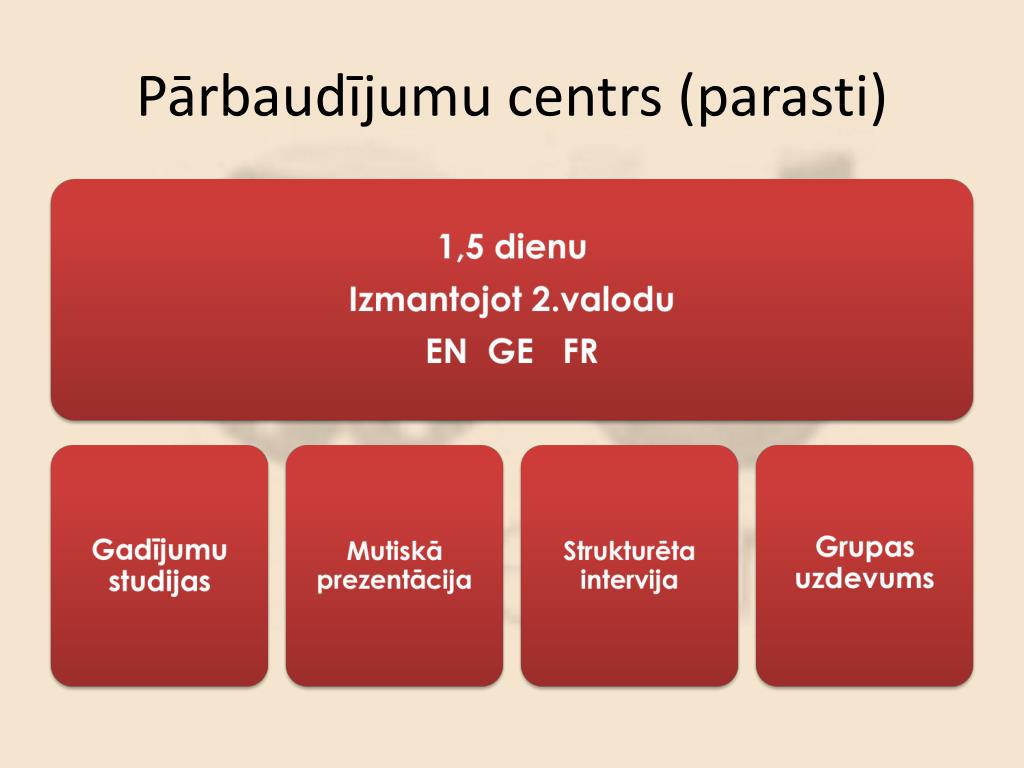 Pārbaudījumu centrs (parasti)

1,5 dienu
Izmantojot 2.valodu
EN GE FR

Gadījumu studijas

Mutiskā prezentācija

Strukturēta intervija

Grupas uzdevums